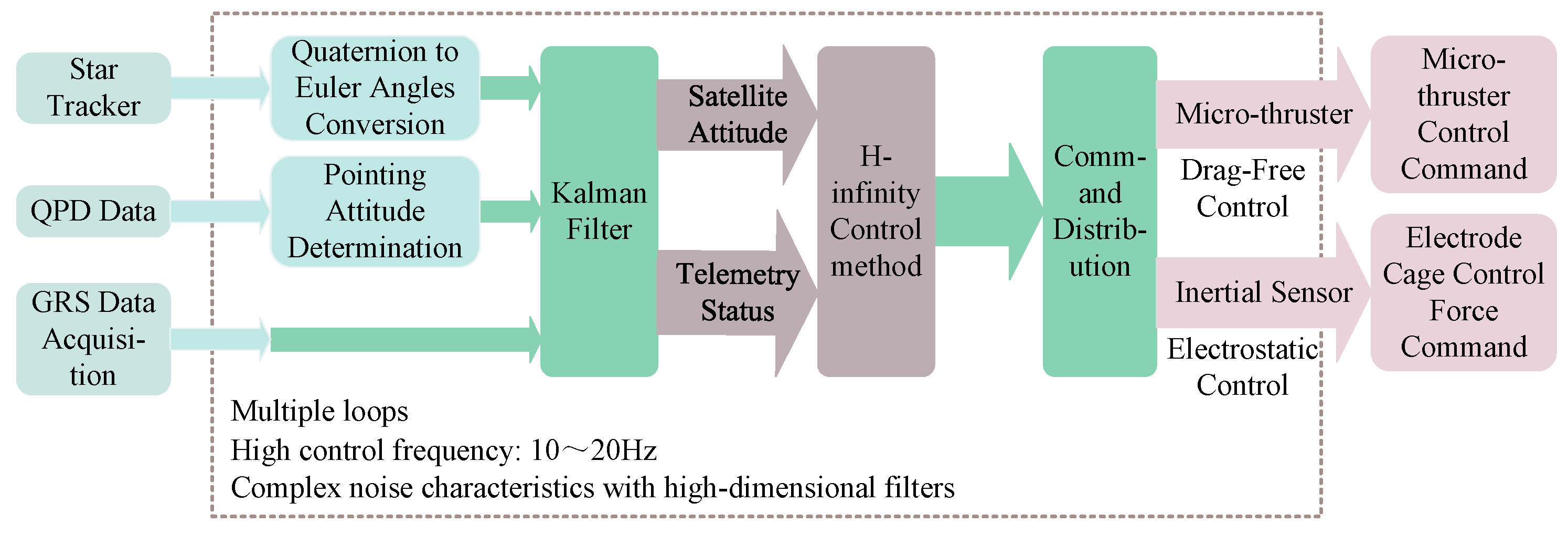 Star Tracker

QPD Data

GRS Data Acquisition

Quaternion to Euler Angles Conversion

Pointing Attitude Determination

Kalman Filter

Satellite Attitude

Telemetry Status

H-infinity Control method

Command Distribution

Micro-thruster

Drag-Free Control

Inertial Sensor

Electrostatic Control

Micro-thruster Control Command

Electrode Cage Control Force Command

Multiple loops
High control frequency: 10～20Hz
Complex noise characteristics with high-dimensional filters